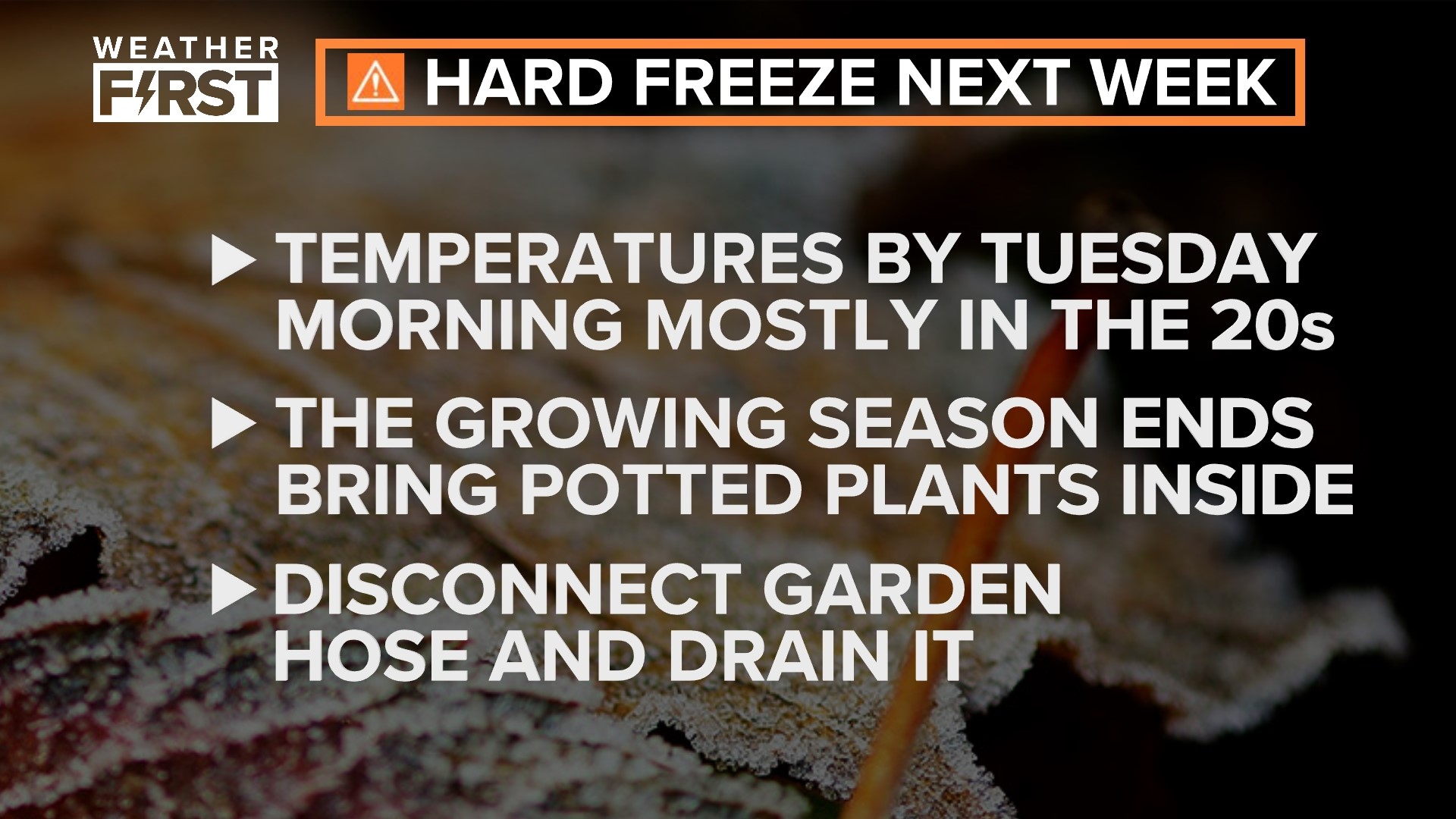 WEATHER FIRST

HARD FREEZE NEXT WEEK

▶ TEMPERATURES BY TUESDAY MORNING MOSTLY IN THE 20s

▶ THE GROWING SEASON ENDS BRING POTTED PLANTS INSIDE

▶ DISCONNECT GARDEN HOSE AND DRAIN IT